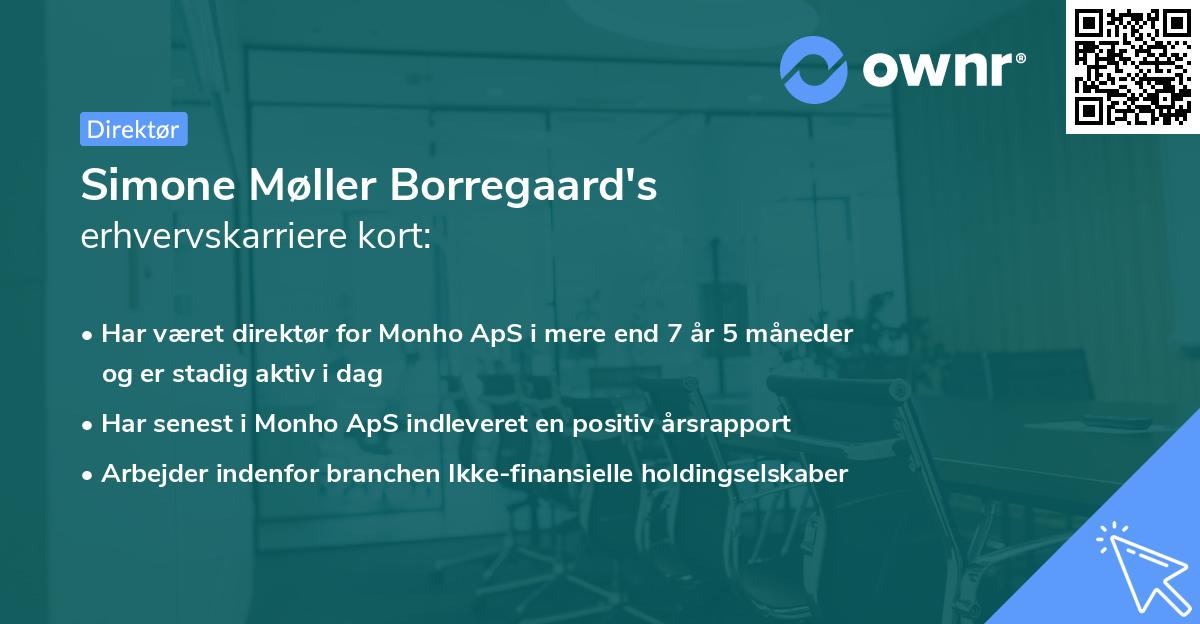 ownr®

Direktør

Simone Møller Borregaard's
erhvervskarriere kort:

• Har været direktør for Monho ApS i mere end 7 år 5 måneder og er stadig aktiv i dag
• Har senest i Monho ApS indleveret en positiv årsrapport
• Arbejder indenfor branchen Ikke-finansielle holdingselskaber